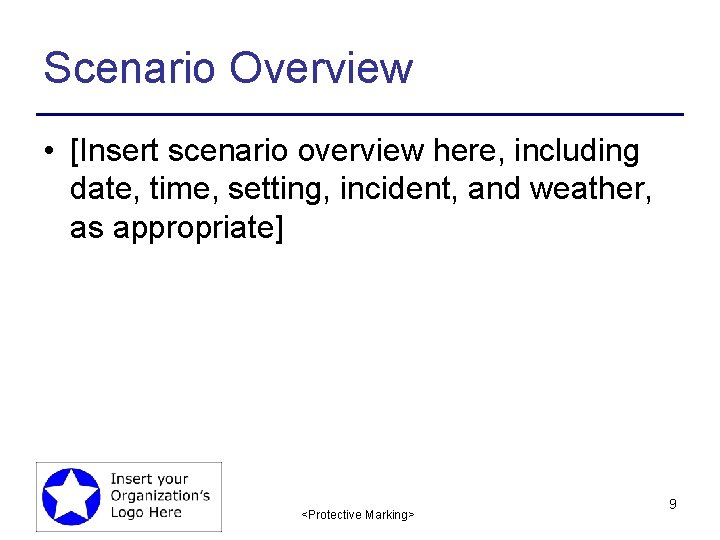 Scenario Overview

• [Insert scenario overview here, including date, time, setting, incident, and weather, as appropriate]

Insert your Organization's Logo Here

<Protective Marking>

9